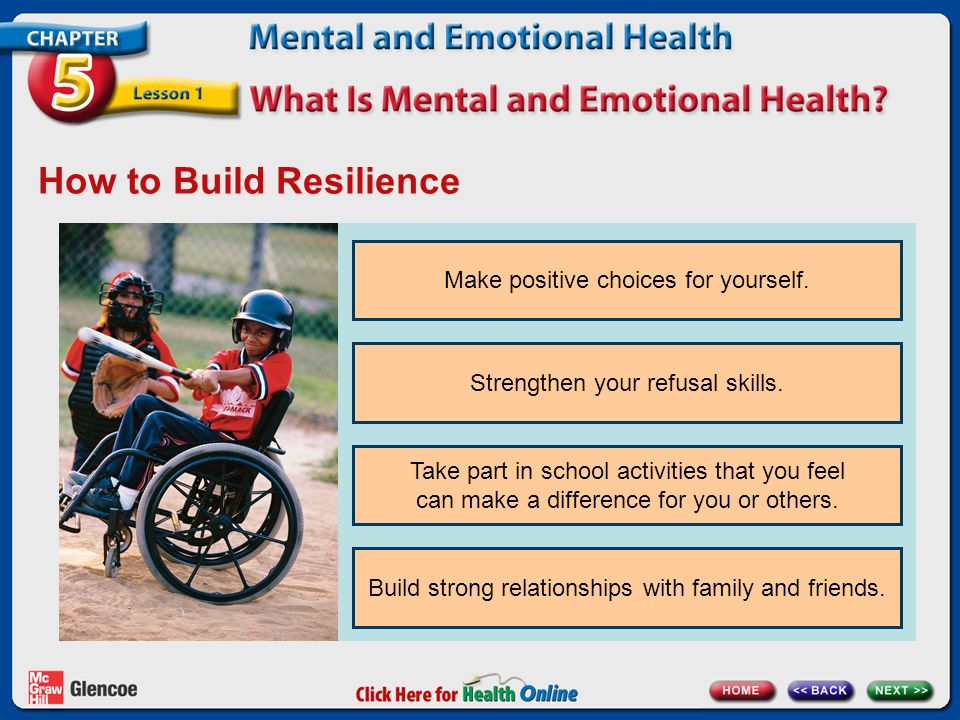 CHAPTER 5 Lesson 1

Mental and Emotional Health

What Is Mental and Emotional Health?

How to Build Resilience

Make positive choices for yourself.

Strengthen your refusal skills.

Take part in school activities that you feel can make a difference for you or others.

Build strong relationships with family and friends.

Mc Graw Hill Glencoe

Click Here for Health Online

HOME

<< BACK

NEXT >>